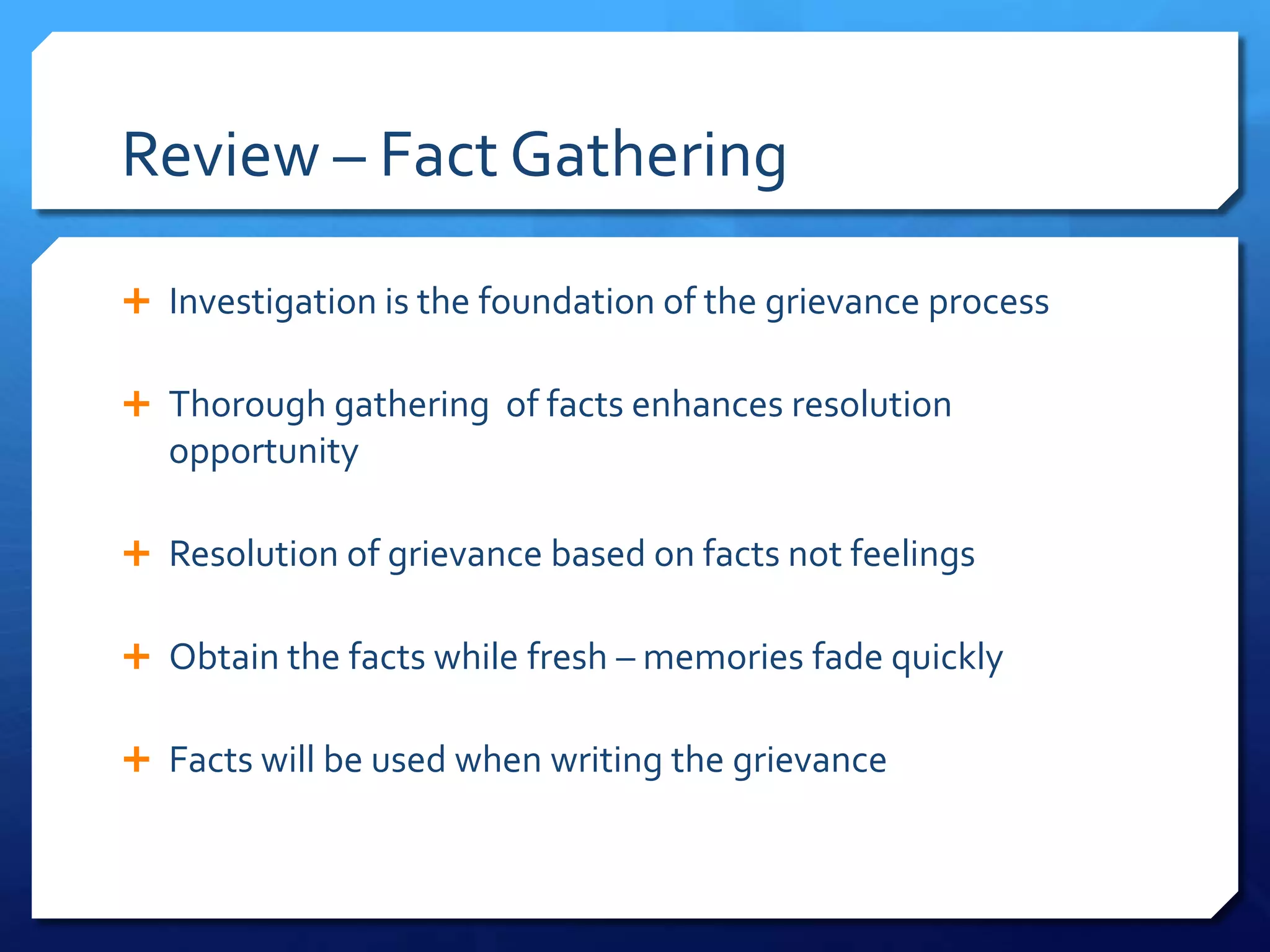 Review – Fact Gathering

+ Investigation is the foundation of the grievance process

+ Thorough gathering  of facts enhances resolution opportunity

+ Resolution of grievance based on facts not feelings

+ Obtain the facts while fresh – memories fade quickly

+ Facts will be used when writing the grievance